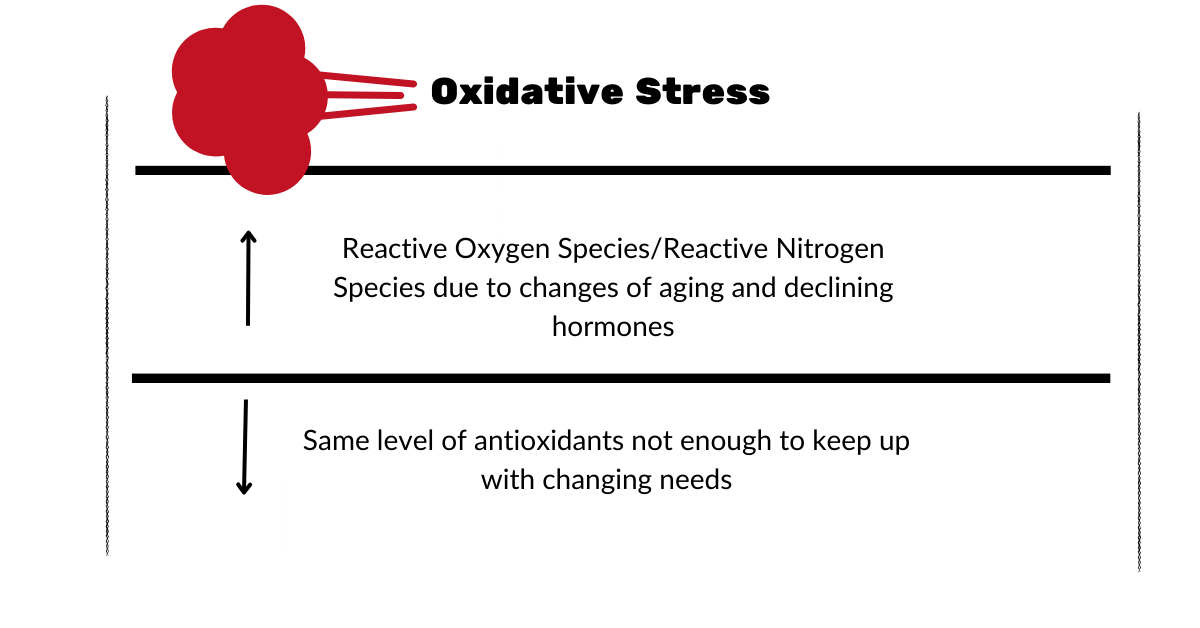 Oxidative Stress

Reactive Oxygen Species/Reactive Nitrogen Species due to changes of aging and declining hormones

Same level of antioxidants not enough to keep up with changing needs